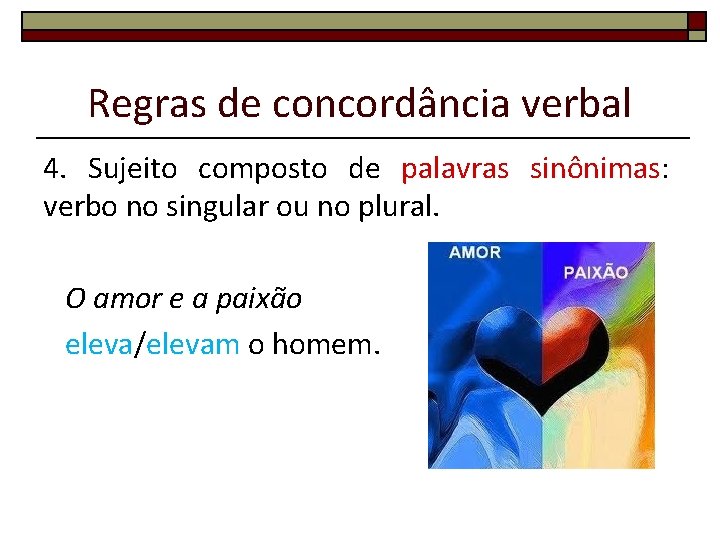 Regras de concordância verbal

4. Sujeito composto de palavras sinônimas: verbo no singular ou no plural.

O amor e a paixão eleva/elevam o homem.

AMOR

PAIXÃO